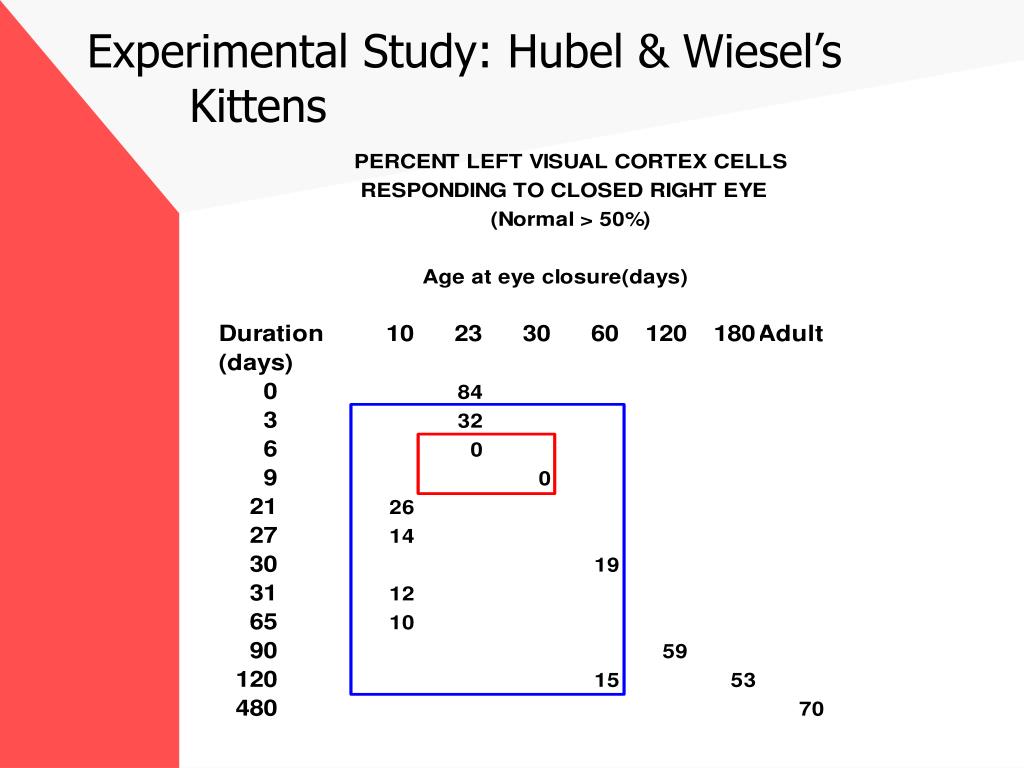 Experimental Study: Hubel & Wiesel's Kittens

PERCENT LEFT VISUAL CORTEX CELLS RESPONDING TO CLOSED RIGHT EYE
(Normal > 50%)

Age at eye closure(days)

| Duration (days) | 10 | 23 | 30 | 60 | 120 | 180 | Adult |
|---|---|---|---|---|---|---|---|
| 0 | | 84 | | | | | |
| 3 | | 32 | | | | | |
| 6 | | 0 | | | | | |
| 9 | | | 0 | | | | |
| 21 | 26 | | | | | | |
| 27 | 14 | | | | | | |
| 30 | | | | 19 | | | |
| 31 | 12 | | | | | | |
| 65 | 10 | | | | | | |
| 90 | | | | | 59 | | |
| 120 | | | | 15 | | 53 | |
| 480 | | | | | | | 70 |